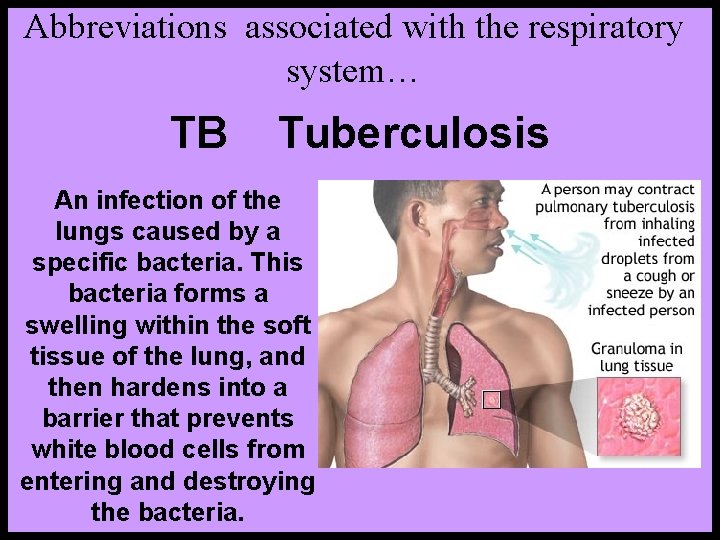 Abbreviations associated with the respiratory system…

TB Tuberculosis

An infection of the lungs caused by a specific bacteria. This bacteria forms a swelling within the soft tissue of the lung, and then hardens into a barrier that prevents white blood cells from entering and destroying the bacteria.

A person may contract pulmonary tuberculosis from inhaling infected droplets from a cough or sneeze by an infected person

Granuloma in lung tissue